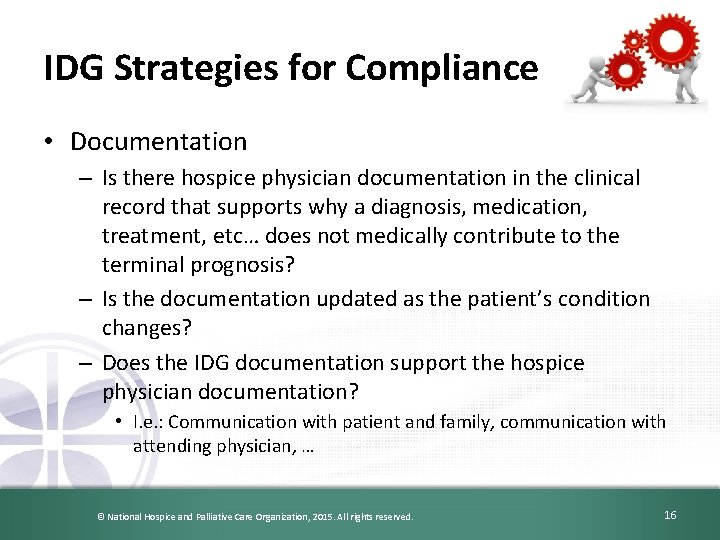 IDG Strategies for Compliance

• Documentation

– Is there hospice physician documentation in the clinical record that supports why a diagnosis, medication, treatment, etc… does not medically contribute to the terminal prognosis?

– Is the documentation updated as the patient's condition changes?

– Does the IDG documentation support the hospice physician documentation?

• I.e.: Communication with patient and family, communication with attending physician, …

© National Hospice and Palliative Care Organization, 2015. All rights reserved.

16